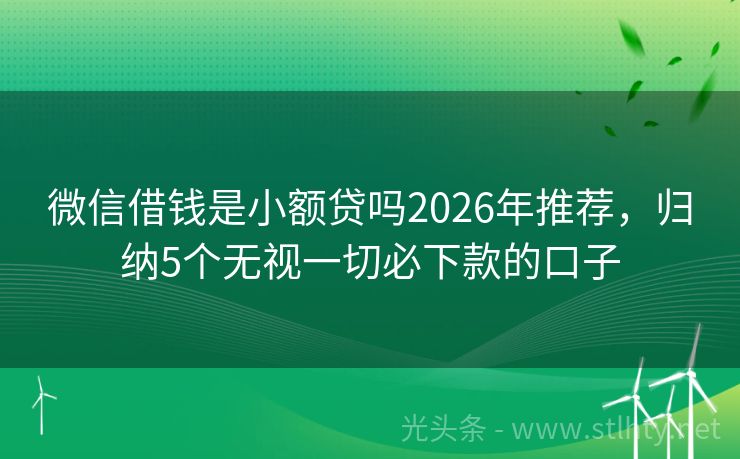 微信借钱是小额贷吗2026年推荐，归纳5个无视一切必下款的口子

光头条 - www.stlhty.net